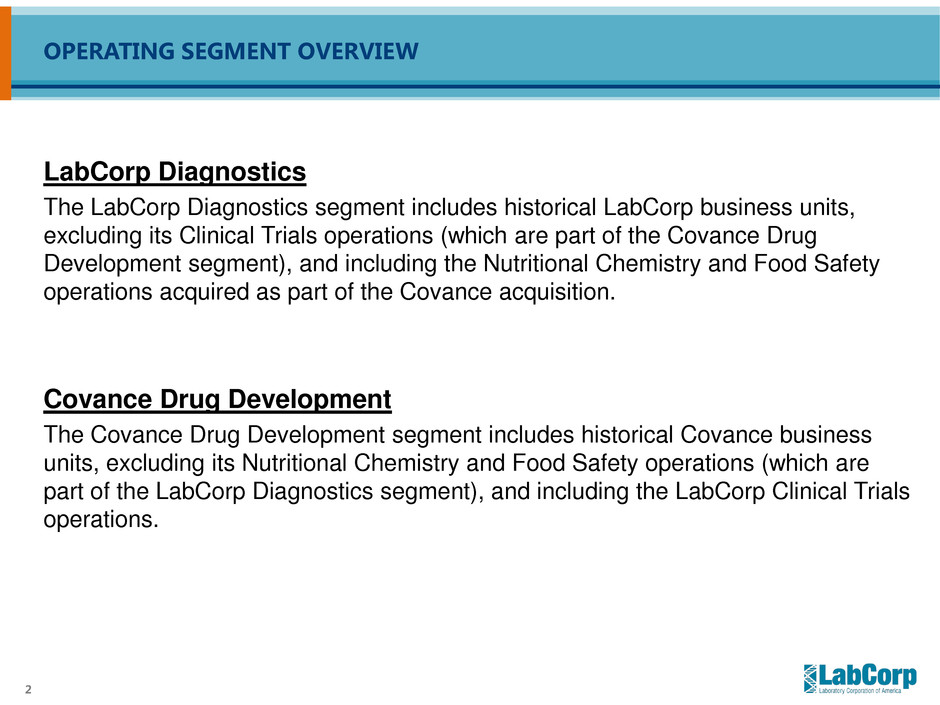 OPERATING SEGMENT OVERVIEW

LabCorp Diagnostics

The LabCorp Diagnostics segment includes historical LabCorp business units, excluding its Clinical Trials operations (which are part of the Covance Drug Development segment), and including the Nutritional Chemistry and Food Safety operations acquired as part of the Covance acquisition.

Covance Drug Development

The Covance Drug Development segment includes historical Covance business units, excluding its Nutritional Chemistry and Food Safety operations (which are part of the LabCorp Diagnostics segment), and including the LabCorp Clinical Trials operations.

2

LabCorp
Laboratory Corporation of America